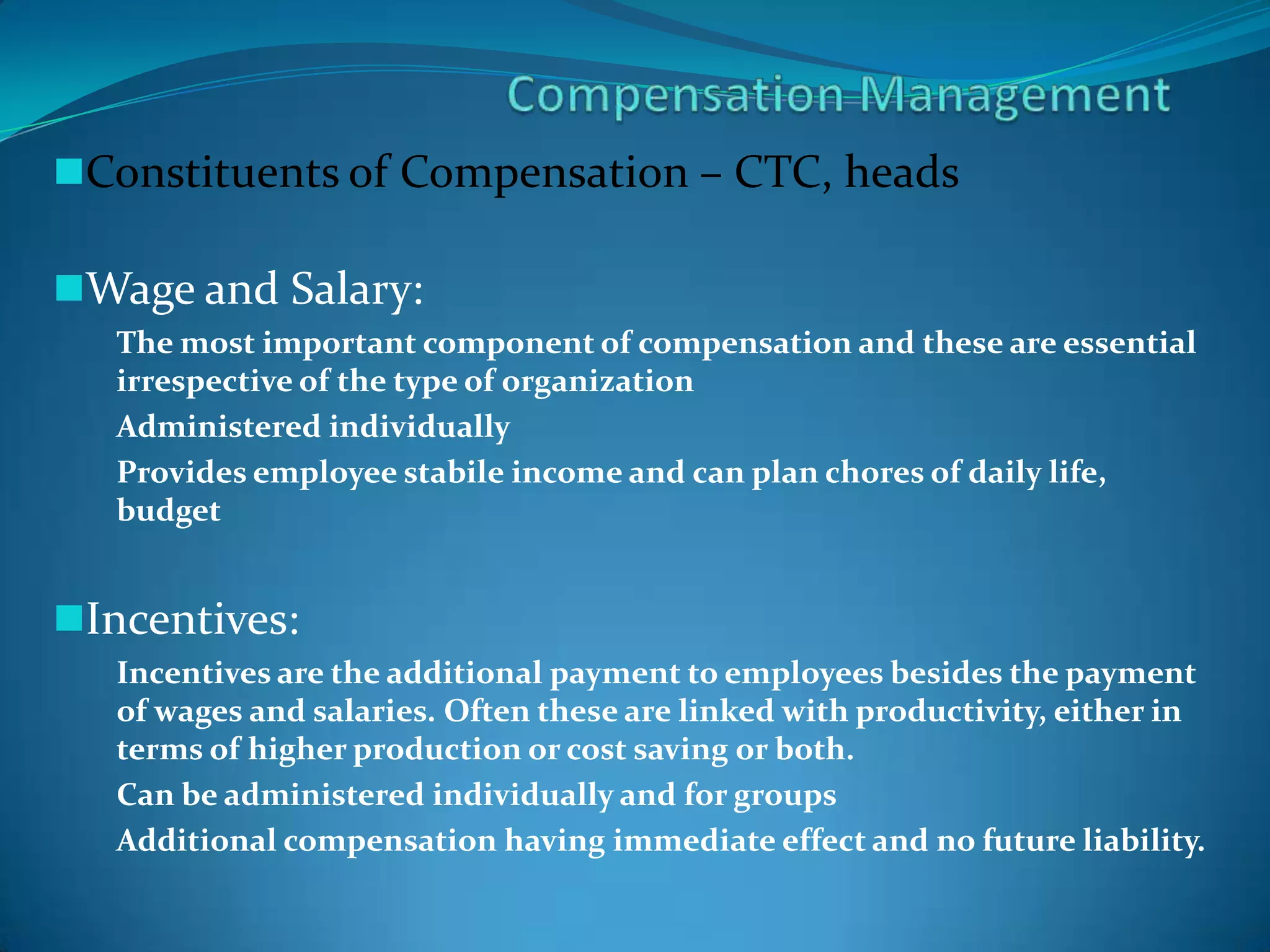 Compensation Management

Constituents of Compensation – CTC, heads

Wage and Salary:

The most important component of compensation and these are essential irrespective of the type of organization

Administered individually

Provides employee stabile income and can plan chores of daily life, budget

Incentives:

Incentives are the additional payment to employees besides the payment of wages and salaries. Often these are linked with productivity, either in terms of higher production or cost saving or both.

Can be administered individually and for groups

Additional compensation having immediate effect and no future liability.